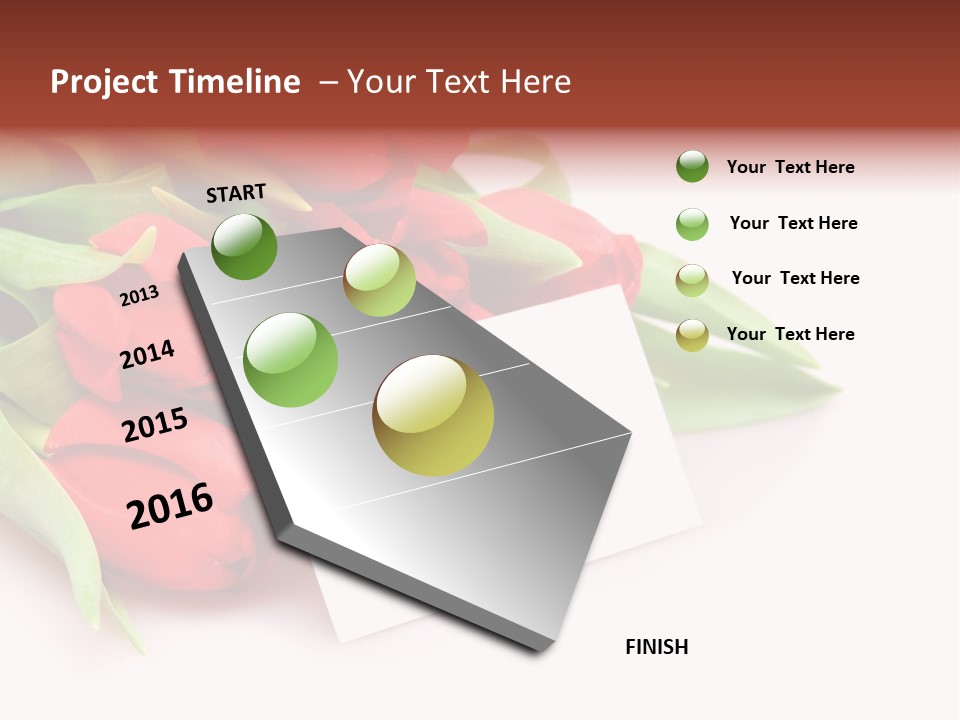 Project Timeline – Your Text Here

START

2013

2014

2015

2016

FINISH

Your Text Here

Your Text Here

Your Text Here

Your Text Here